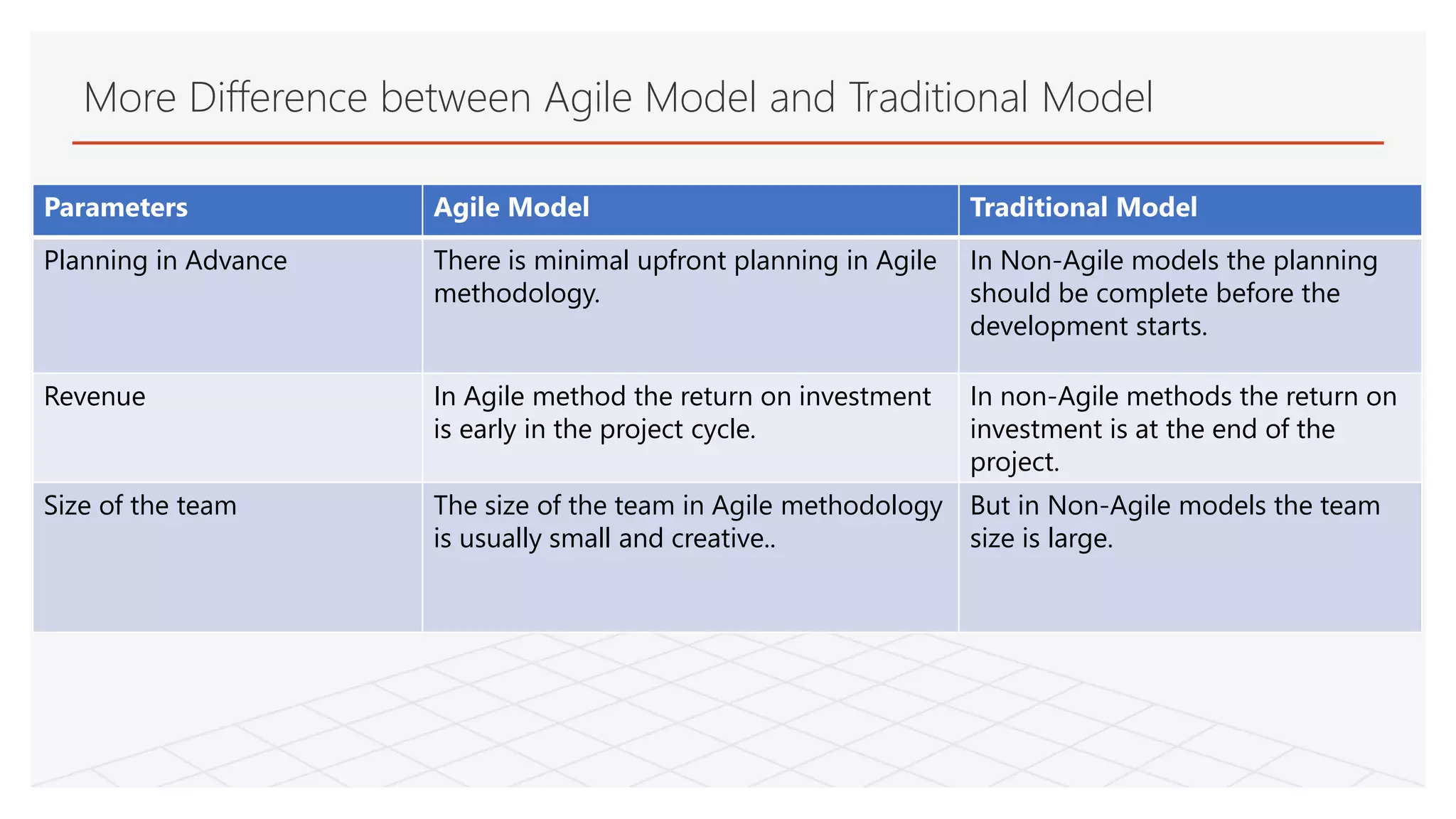 More Difference between Agile Model and Traditional Model

| Parameters | Agile Model | Traditional Model |
|---|---|---|
| Planning in Advance | There is minimal upfront planning in Agile methodology. | In Non-Agile models the planning should be complete before the development starts. |
| Revenue | In Agile method the return on investment is early in the project cycle. | In non-Agile methods the return on investment is at the end of the project. |
| Size of the team | The size of the team in Agile methodology is usually small and creative.. | But in Non-Agile models the team size is large. |